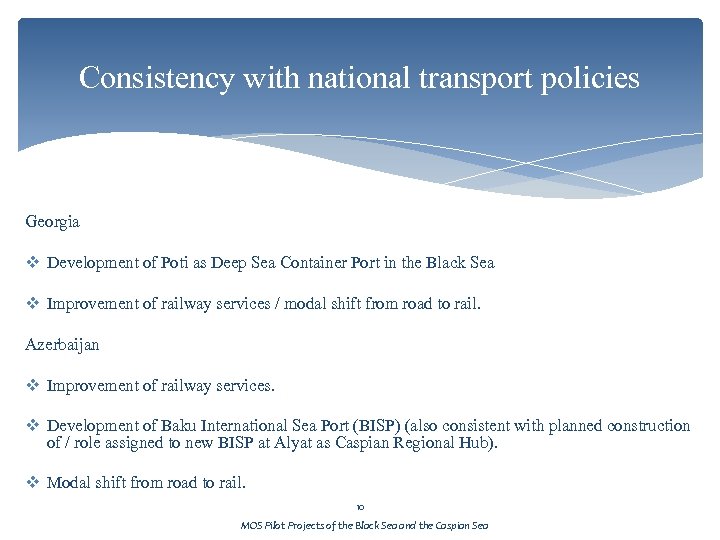 Consistency with national transport policies

Georgia

❖ Development of Poti as Deep Sea Container Port in the Black Sea

❖ Improvement of railway services / modal shift from road to rail.

Azerbaijan

❖ Improvement of railway services.

❖ Development of Baku International Sea Port (BISP) (also consistent with planned construction of / role assigned to new BISP at Alyat as Caspian Regional Hub).

❖ Modal shift from road to rail.

10

MOS Pilot Projects of the Black Sea and the Caspian Sea